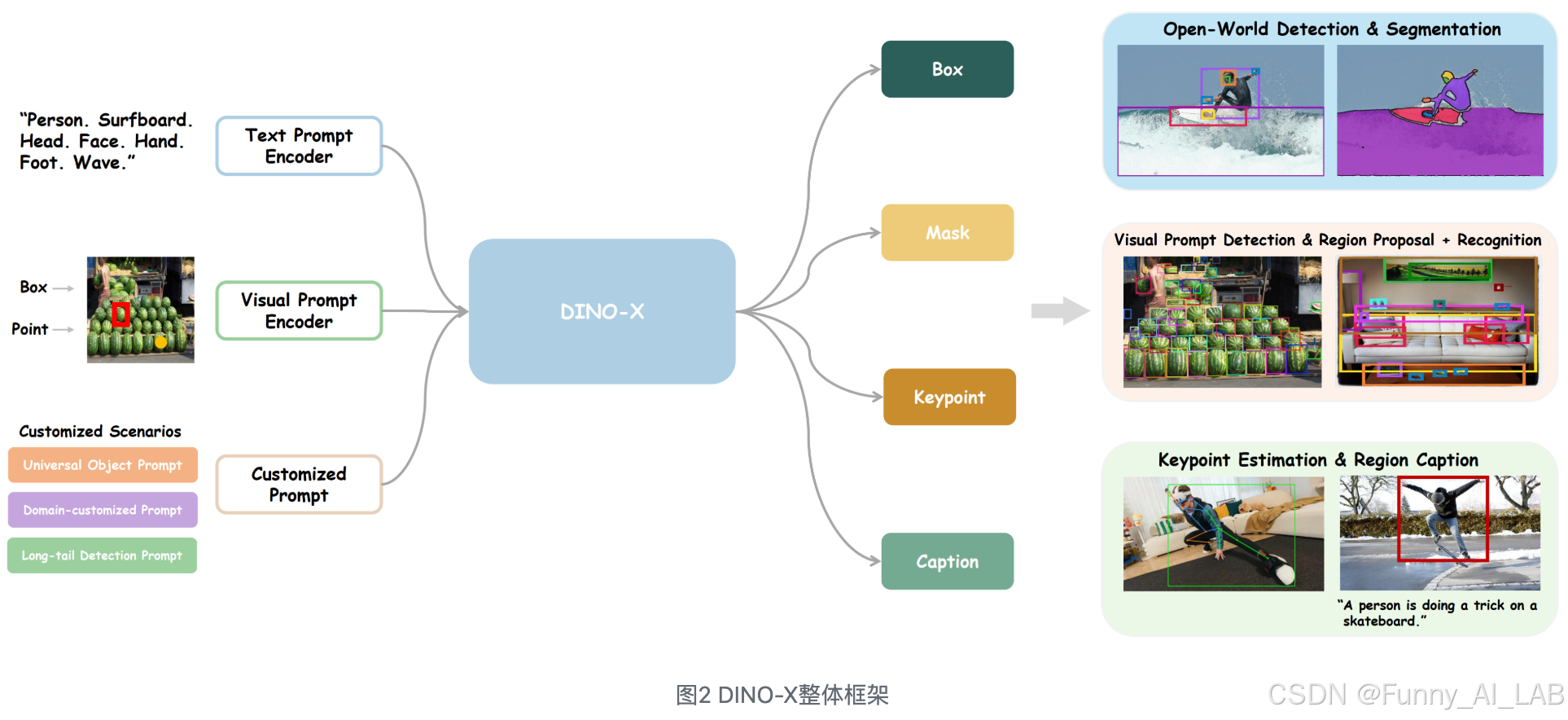 "Person. Surfboard. Head. Face. Hand. Foot. Wave."

Text Prompt Encoder

Box

Point

Visual Prompt Encoder

Customized Scenarios

Universal Object Prompt

Domain-customized Prompt

Long-tail Detection Prompt

Customized Prompt

DINO-X

Box

Mask

Keypoint

Caption

Open-World Detection & Segmentation

Visual Prompt Detection & Region Proposal + Recognition

Keypoint Estimation & Region Caption

"A person is doing a trick on a skateboard."

图2 DINO-X整体框架

CSDN @Funny_AI_LAB